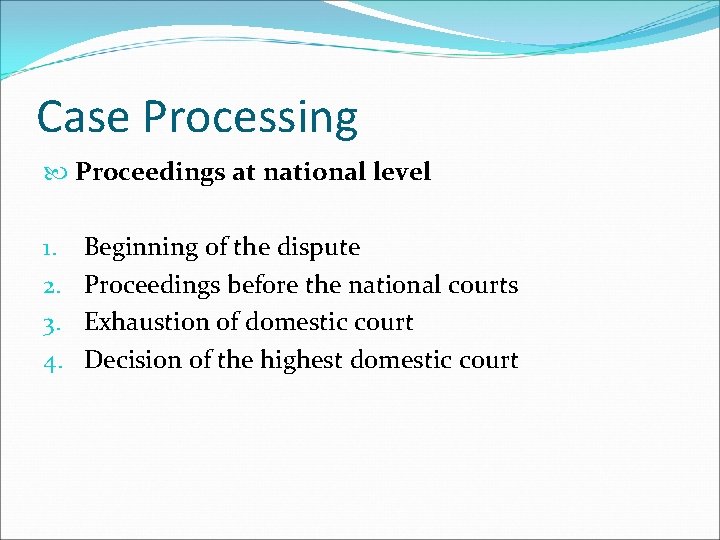 Case Processing

Proceedings at national level

1. Beginning of the dispute
2. Proceedings before the national courts
3. Exhaustion of domestic court
4. Decision of the highest domestic court